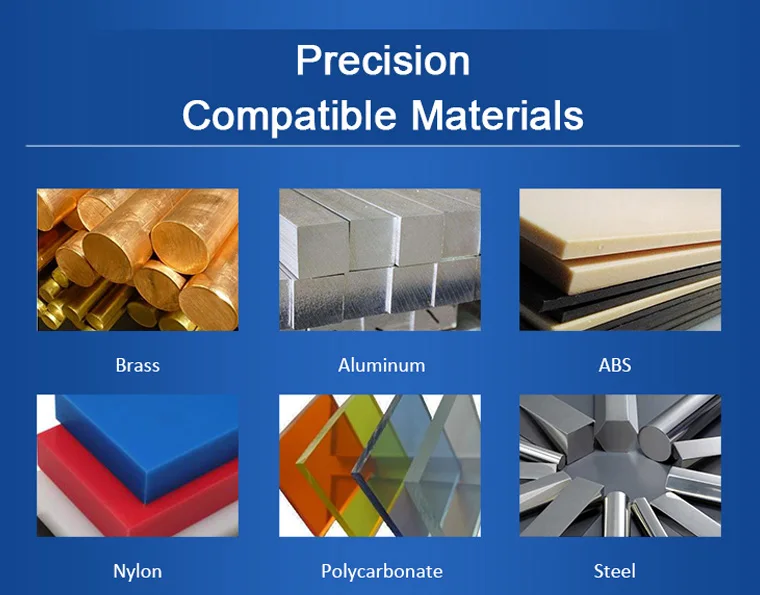 Precision
Compatible Materials

Brass

Aluminum

ABS

Nylon

Polycarbonate

Steel